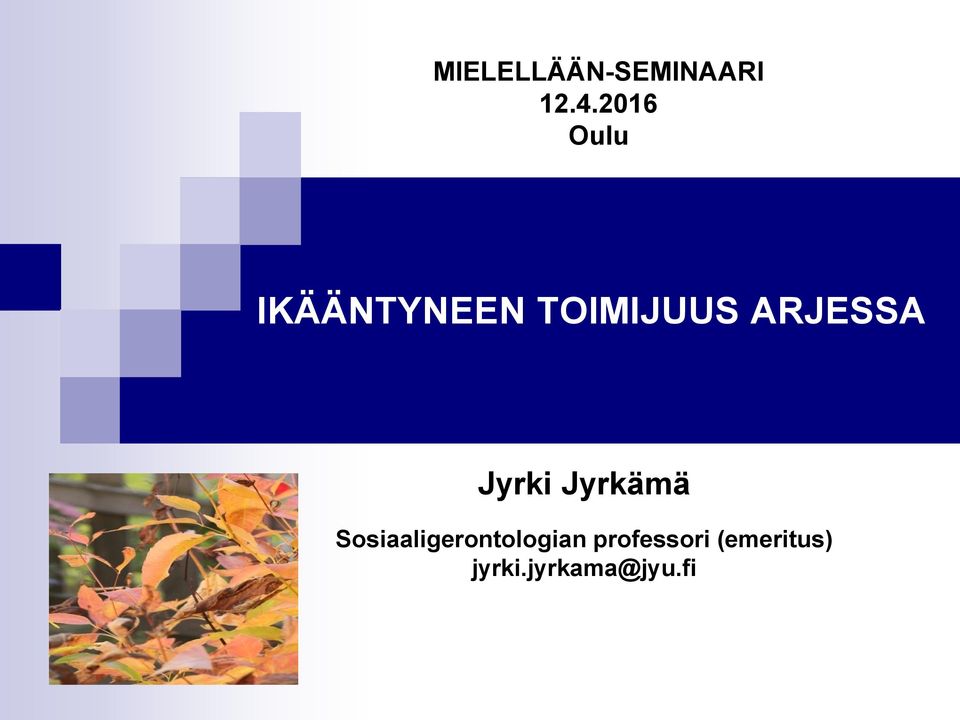 MIELELLÄÄN-SEMINAARI
12.4.2016
Oulu

IKÄÄNTYNEEN TOIMIJUUS ARJESSA

Jyrki Jyrkämä

Sosiaaligerontologian professori (emeritus)
jyrki.jyrkama@jyu.fi